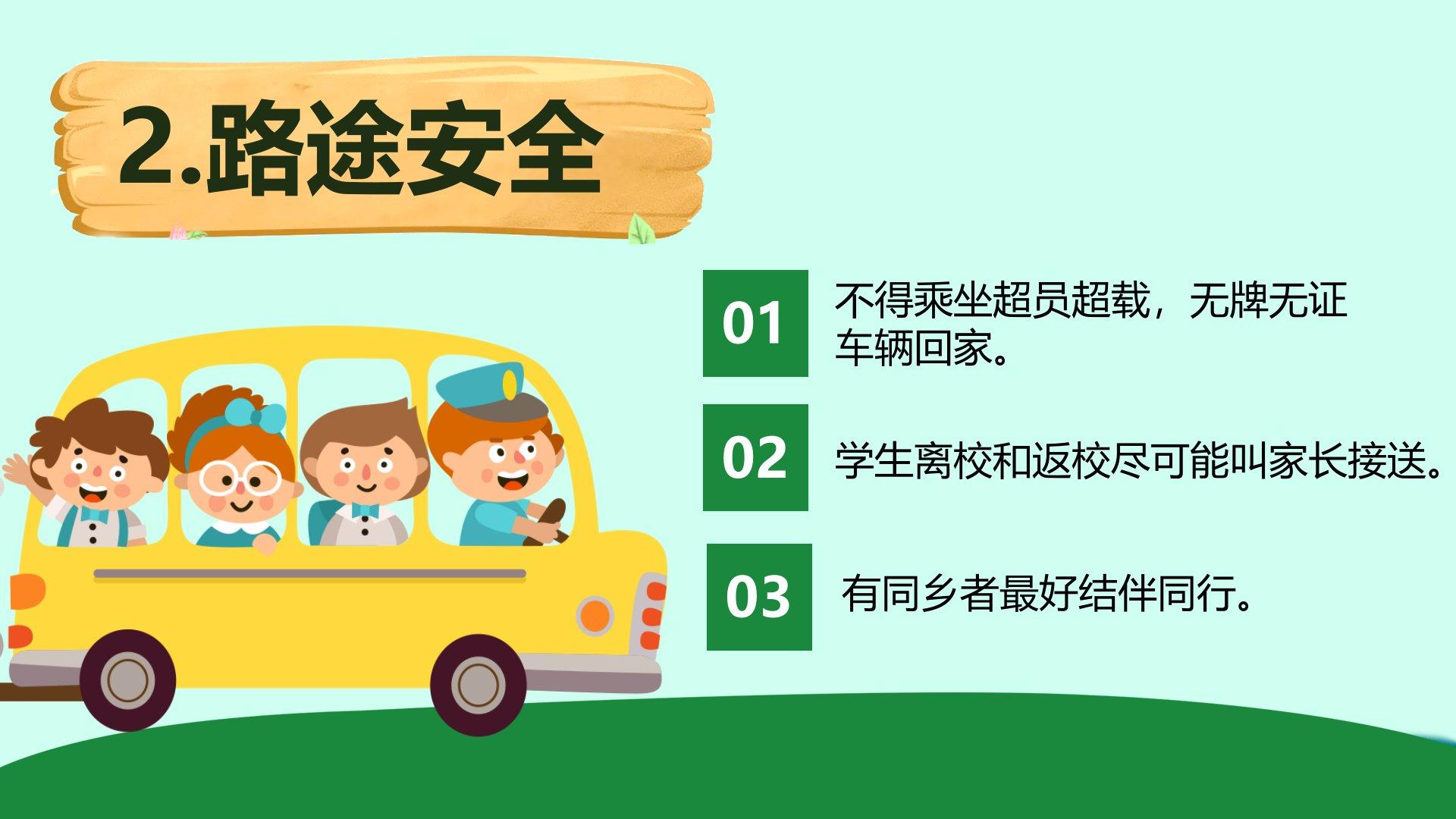 2.路途安全

01
不得乘坐超员超载，无牌无证车辆回家。

02
学生离校和返校尽可能叫家长接送。

03
有同乡者最好结伴同行。